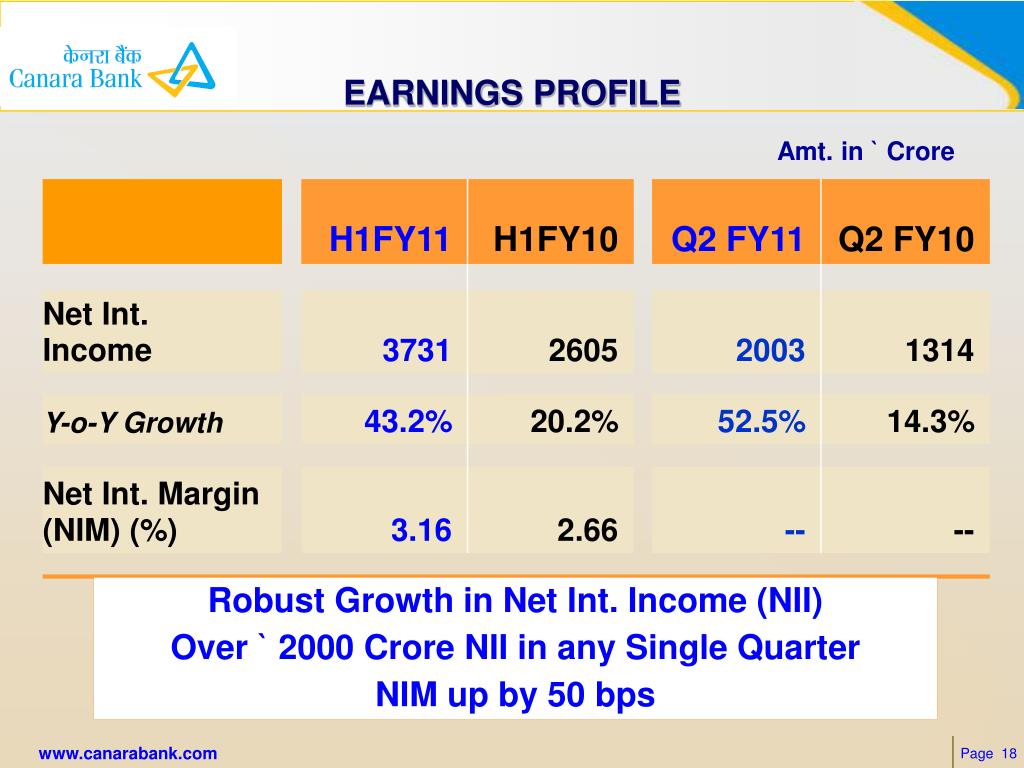 केनरा बैंक
Canara Bank

EARNINGS PROFILE

Amt. in ` Crore

| | H1FY11 | H1FY10 | Q2 FY11 | Q2 FY10 |
|---|---|---|---|---|
| Net Int. Income | 3731 | 2605 | 2003 | 1314 |
| Y-o-Y Growth | 43.2% | 20.2% | 52.5% | 14.3% |
| Net Int. Margin (NIM) (%) | 3.16 | 2.66 | -- | -- |

Robust Growth in Net Int. Income (NII)
Over ` 2000 Crore NII in any Single Quarter
NIM up by 50 bps

www.canarabank.com

Page 18